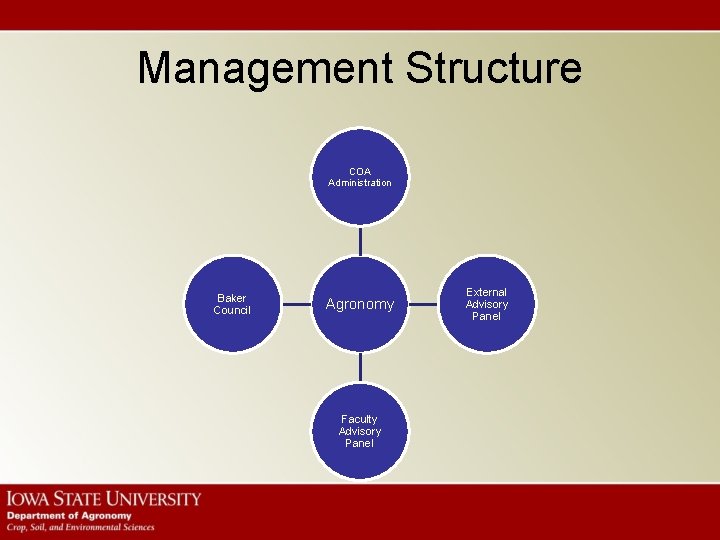 Management Structure

COA Administration

Baker Council

Agronomy

External Advisory Panel

Faculty Advisory Panel

IOWA STATE UNIVERSITY
Department of Agronomy
Crop, Soil, and Environmental Sciences